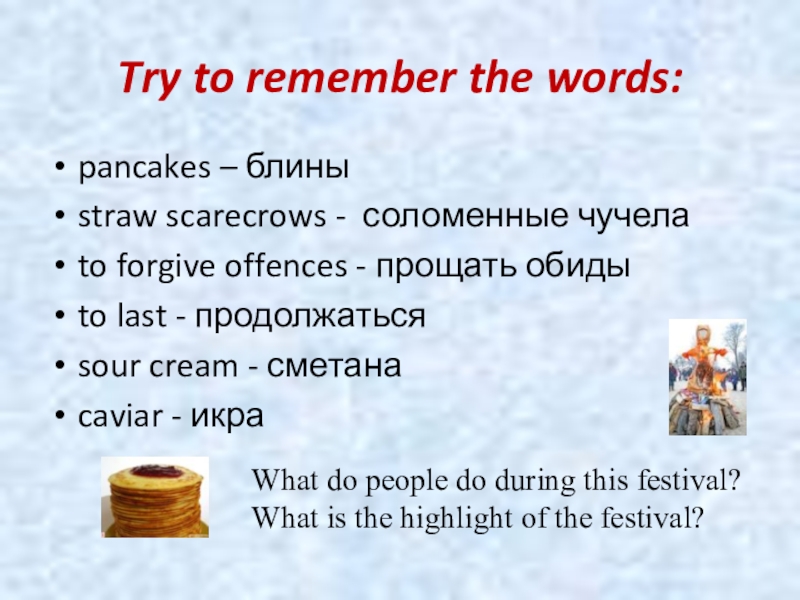 Try to remember the words:

• pancakes – блины
• straw scarecrows - соломенные чучела
• to forgive offences - прощать обиды
• to last - продолжаться
• sour cream - сметана
• caviar - икра

What do people do during this festival?
What is the highlight of the festival?